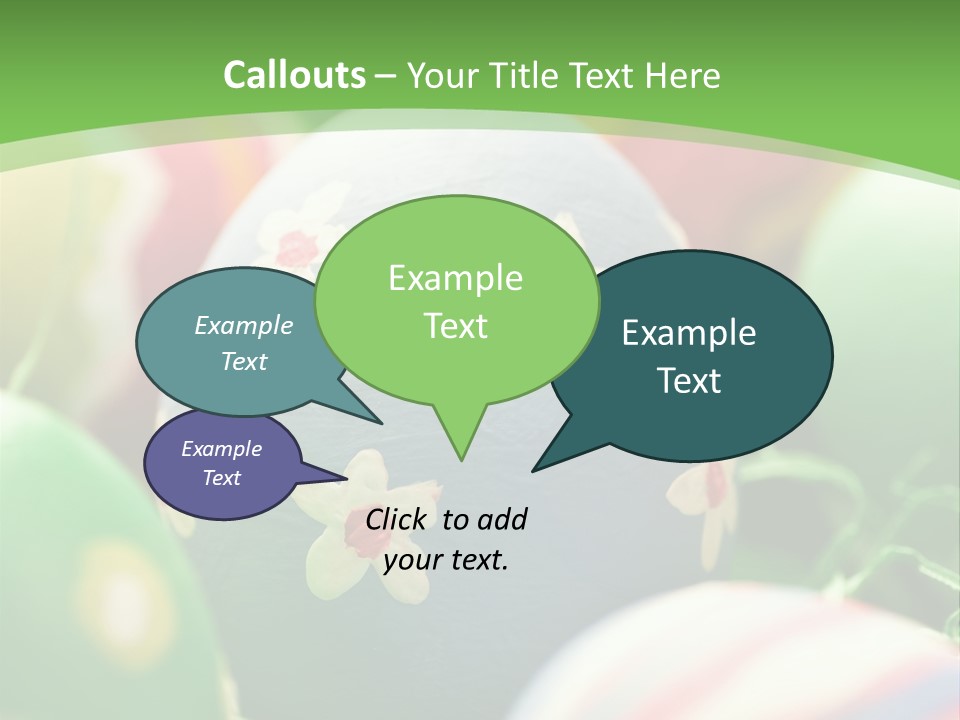 Callouts – Your Title Text Here

Example Text

Example Text

Example Text

Example Text

Click to add your text.